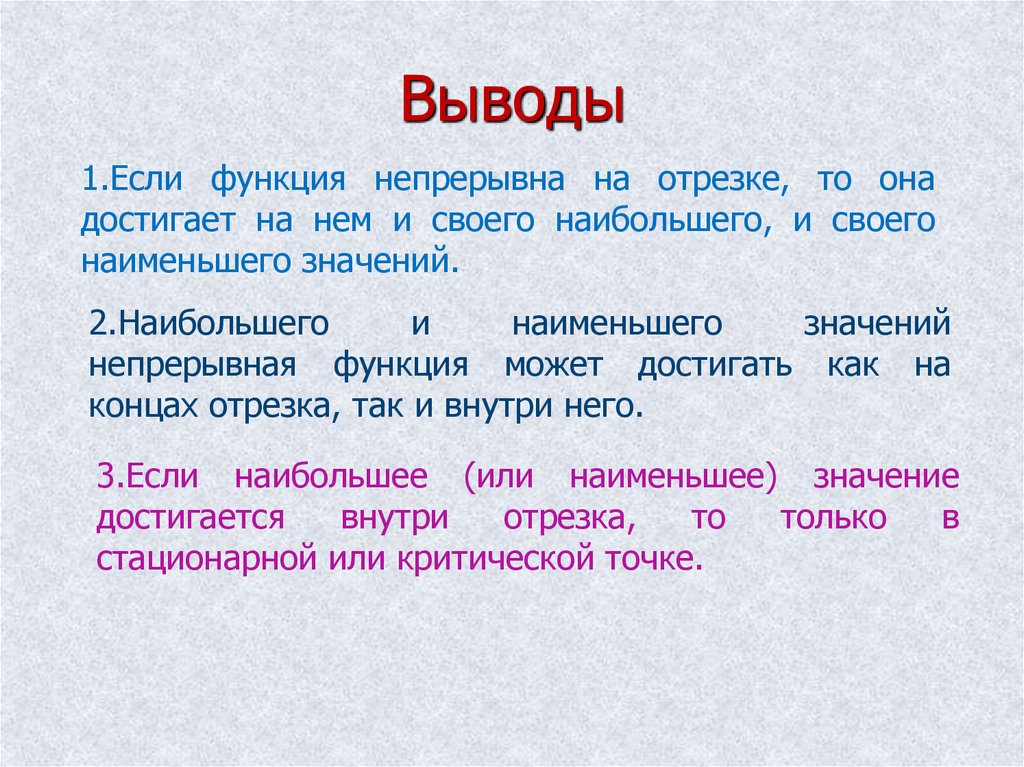 Выводы

1.Если функция непрерывна на отрезке, то она достигает на нем и своего наибольшего, и своего наименьшего значений.

2.Наибольшего и наименьшего значений непрерывная функция может достигать как на концах отрезка, так и внутри него.

3.Если наибольшее (или наименьшее) значение достигается внутри отрезка, то только в стационарной или критической точке.